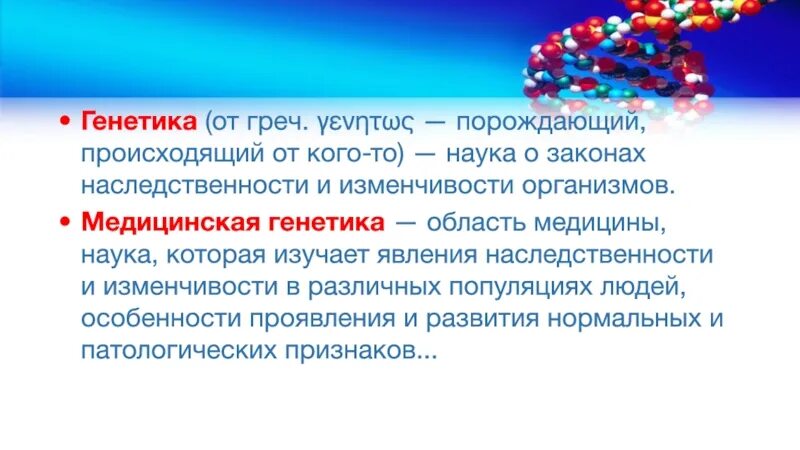 • Генетика (от греч. γενητως — порождающий, происходящий от кого-то) — наука о законах наследственности и изменчивости организмов.

• Медицинская генетика — область медицины, наука, которая изучает явления наследственности и изменчивости в различных популяциях людей, особенности проявления и развития нормальных и патологических признаков...